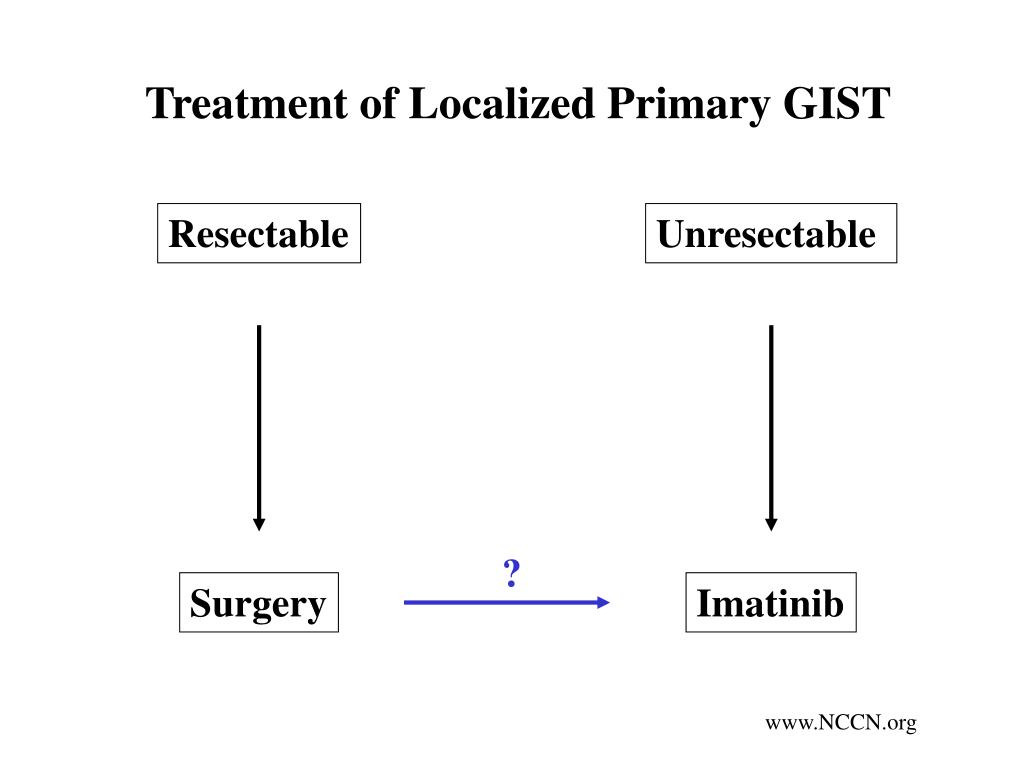 Treatment of Localized Primary GIST

Resectable

Unresectable

Surgery

?

Imatinib

www.NCCN.org